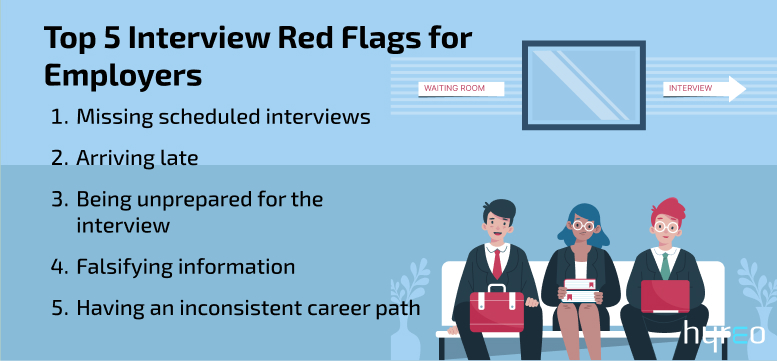 Top 5 Interview Red Flags for Employers

1. Missing scheduled interviews
2. Arriving late
3. Being unprepared for the interview
4. Falsifying information
5. Having an inconsistent career path

WAITING ROOM

INTERVIEW

hyreo